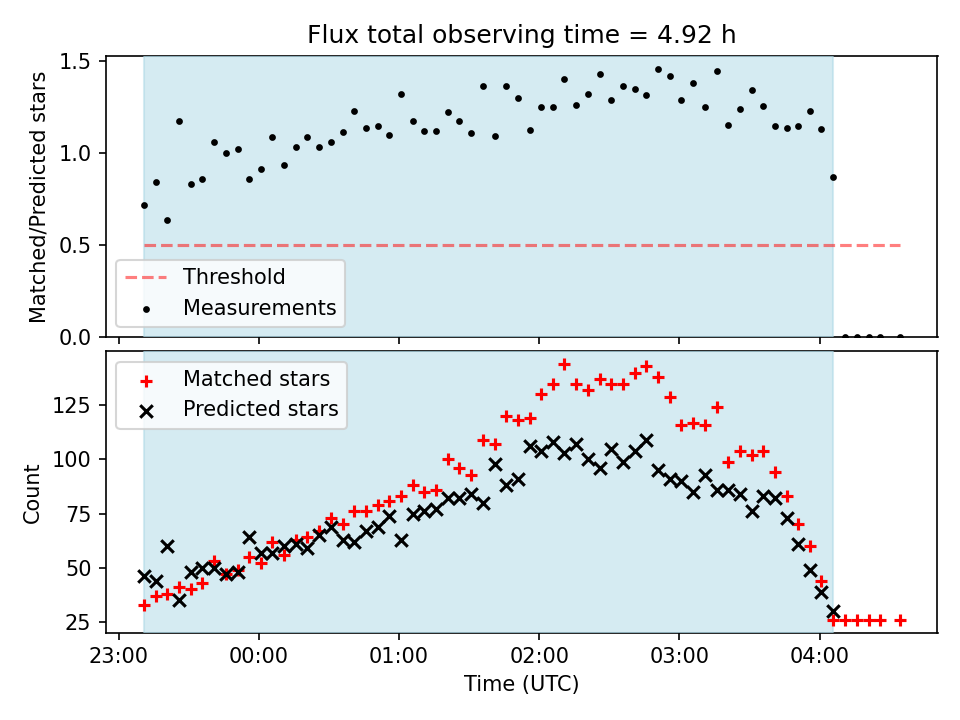 Flux total observing time = 4.92 h

Matched/Predicted stars

1.5
1.0
0.5
0.0

Threshold
Measurements

Matched stars
Predicted stars

Count

125
100
75
50
25

23:00
00:00
01:00
02:00
03:00
04:00

Time (UTC)